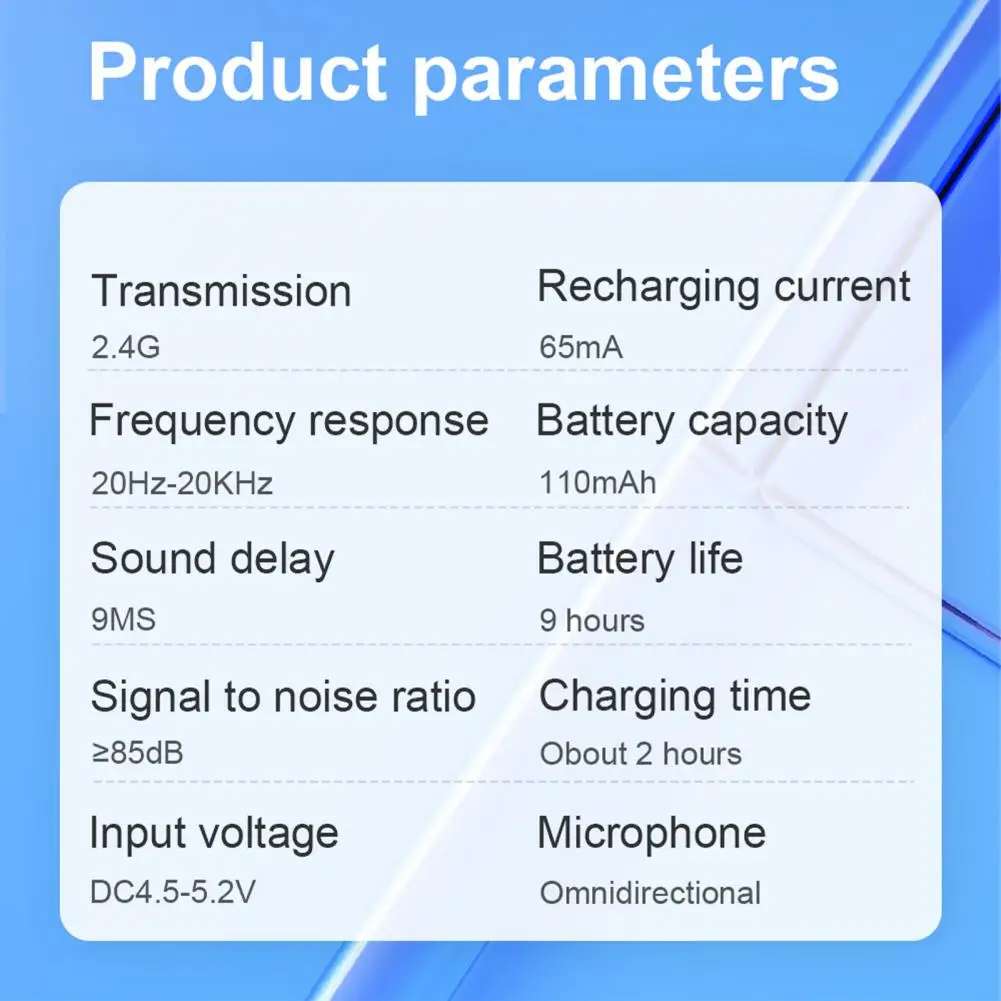 Product parameters

Transmission
2.4G

Frequency response
20Hz-20KHz

Sound delay
9MS

Signal to noise ratio
≥85dB

Input voltage
DC4.5-5.2V

Recharging current
65mA

Battery capacity
110mAh

Battery life
9 hours

Charging time
Obout 2 hours

Microphone
Omnidirectional